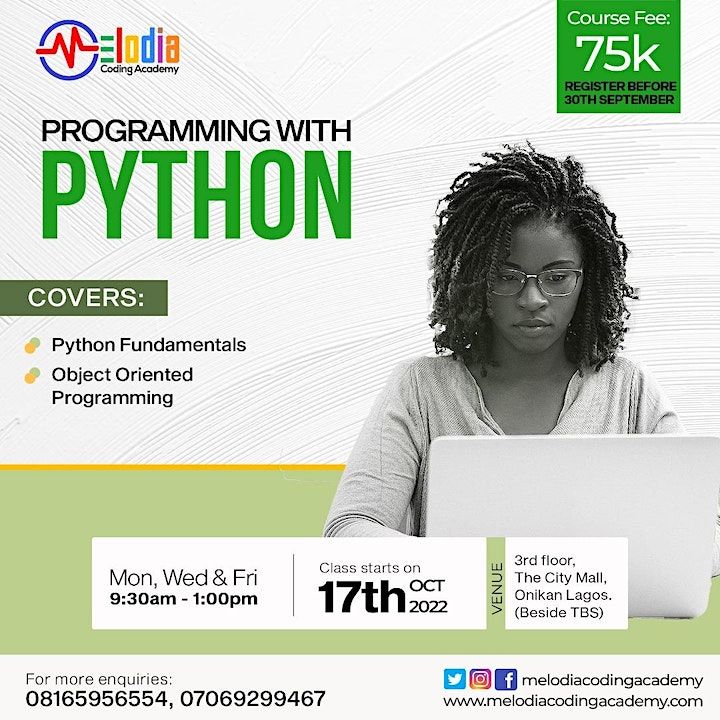 Melodia
Coding Academy

Course Fee:
75k
REGISTER BEFORE 30TH SEPTEMBER

PROGRAMMING WITH
PYTHON

COVERS:

Python Fundamentals

Object Oriented Programming

Mon, Wed & Fri
9:30am - 1:00pm

Class starts on
17th OCT 2022

VENUE
3rd floor,
The City Mall,
Onikan Lagos.
(Beside TBS)

For more enquiries:
08165956554, 07069299467

melodiacodingacademy
www.melodiacodingacademy.com